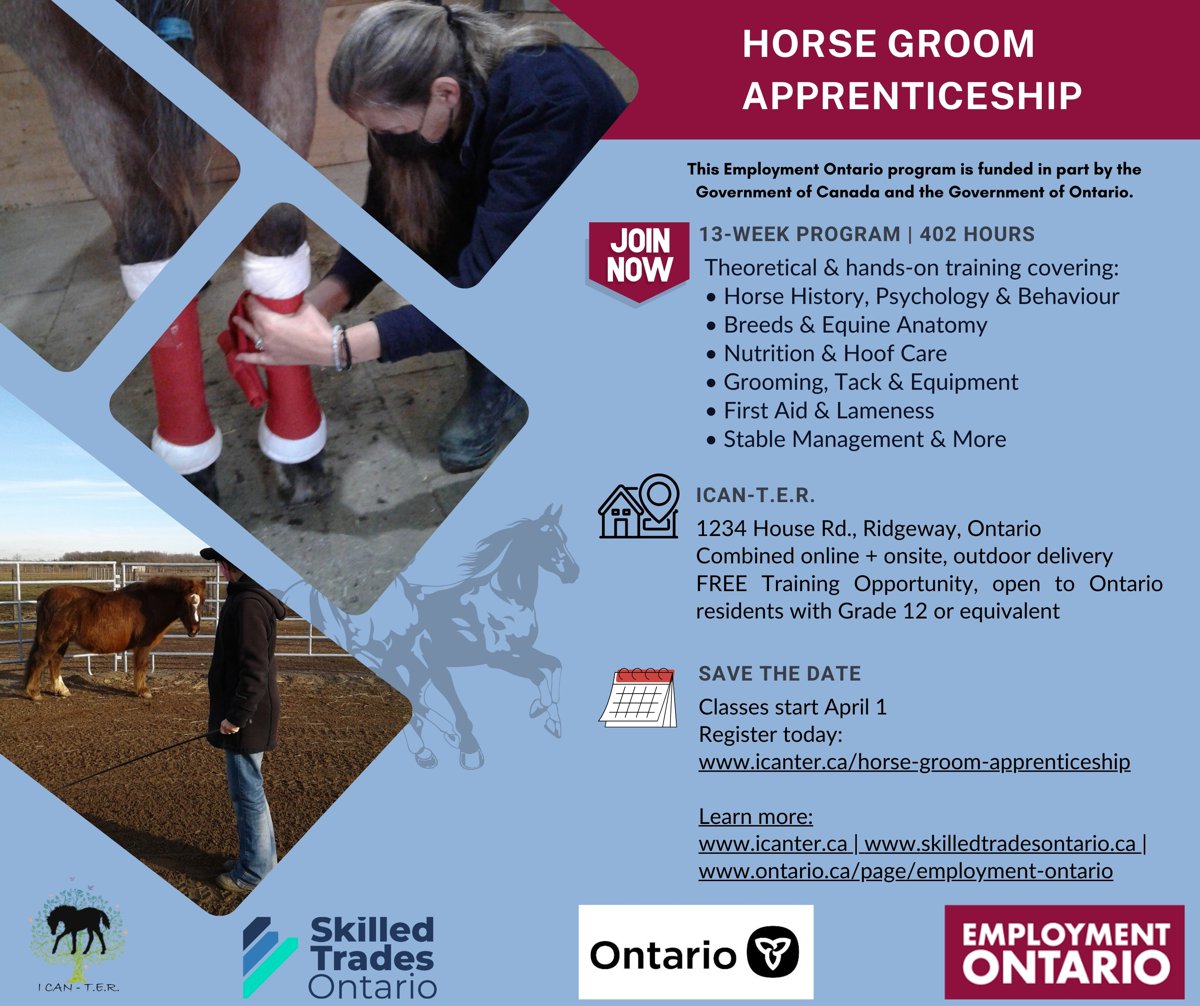 HORSE GROOM APPRENTICESHIP

This Employment Ontario program is funded in part by the Government of Canada and the Government of Ontario.

JOIN NOW

13-WEEK PROGRAM | 402 HOURS

Theoretical & hands-on training covering:
• Horse History, Psychology & Behaviour
• Breeds & Equine Anatomy
• Nutrition & Hoof Care
• Grooming, Tack & Equipment
• First Aid & Lameness
• Stable Management & More

ICAN-T.E.R.

1234 House Rd., Ridgeway, Ontario
Combined online + onsite, outdoor delivery
FREE Training Opportunity, open to Ontario residents with Grade 12 or equivalent

SAVE THE DATE

Classes start April 1
Register today:
www.icanter.ca/horse-groom-apprenticeship

Learn more:
www.icanter.ca | www.skilledtradesontario.ca | www.ontario.ca/page/employment-ontario

I CAN - T.E.R.

Skilled Trades Ontario

Ontario

EMPLOYMENT ONTARIO